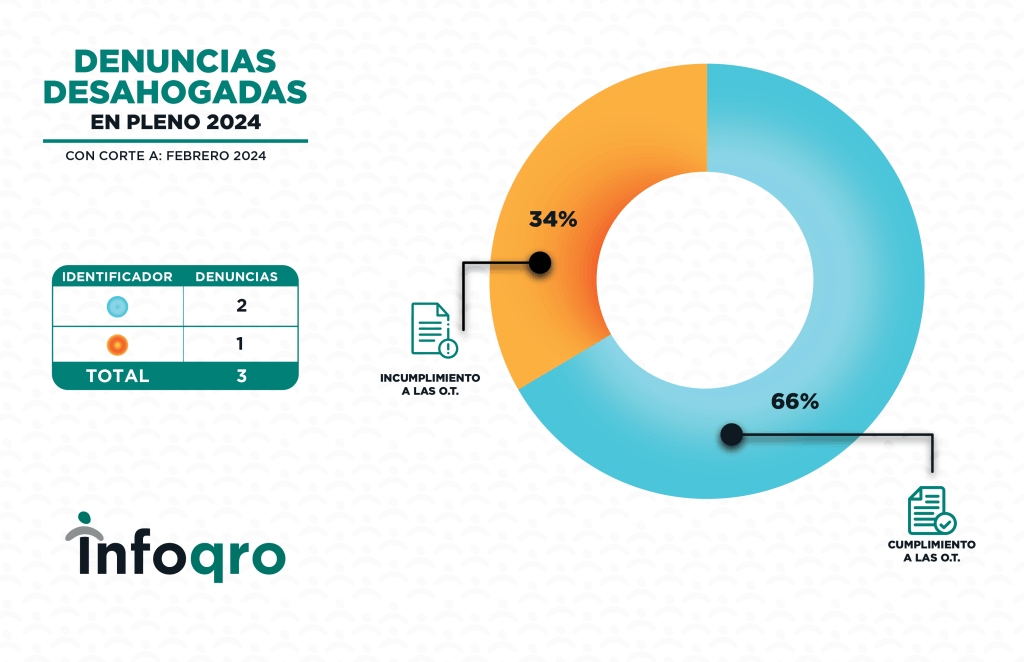 DENUNCIAS DESAHOGADAS
EN PLENO 2024
CON CORTE A: FEBRERO 2024

| IDENTIFICADOR | DENUNCIAS |
|---|---|
| | 2 |
| | 1 |
| TOTAL | 3 |

34%
INCUMPLIMIENTO A LAS O.T.
66%
CUMPLIMIENTO A LAS O.T.

infoqro